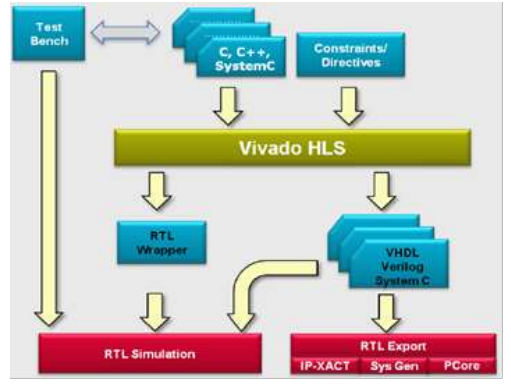 Test Bench

C, C++, SystemC

Constraints/ Directives

Vivado HLS

RTL Wrapper

VHDL Verilog System C

RTL Simulation

RTL Export

IP-XACT

Sys Gen

PCore